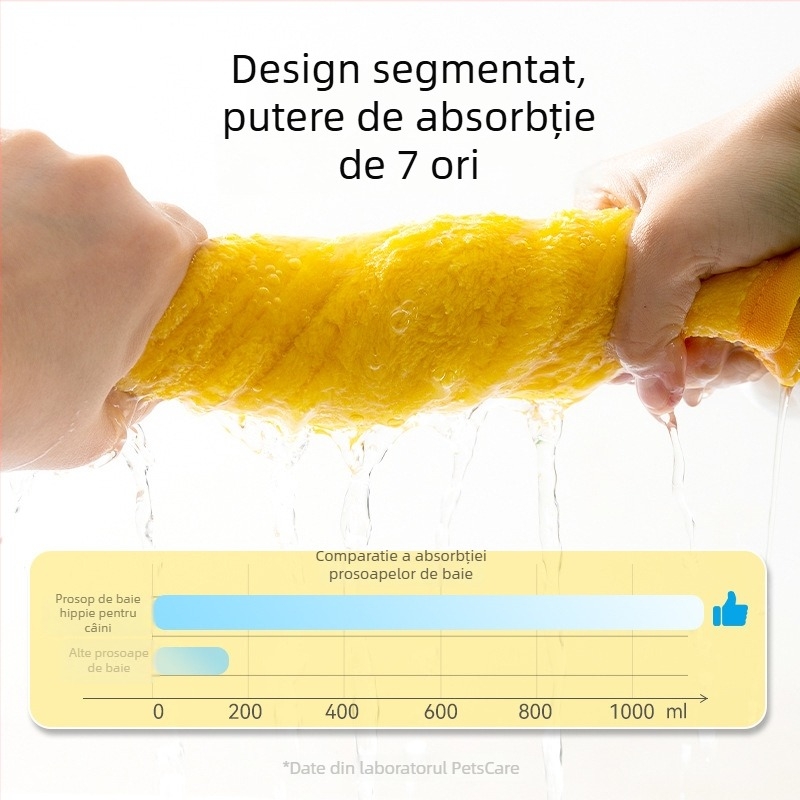 Design segmentat, putere de absorbție de 7 ori

Comparatie a absorbției prosoapelor de baie

Prosop de baie hippie pentru câini

Alte prosoape de baie

0 200 400 600 800 1000 ml

*Date din laboratorul PetsCare